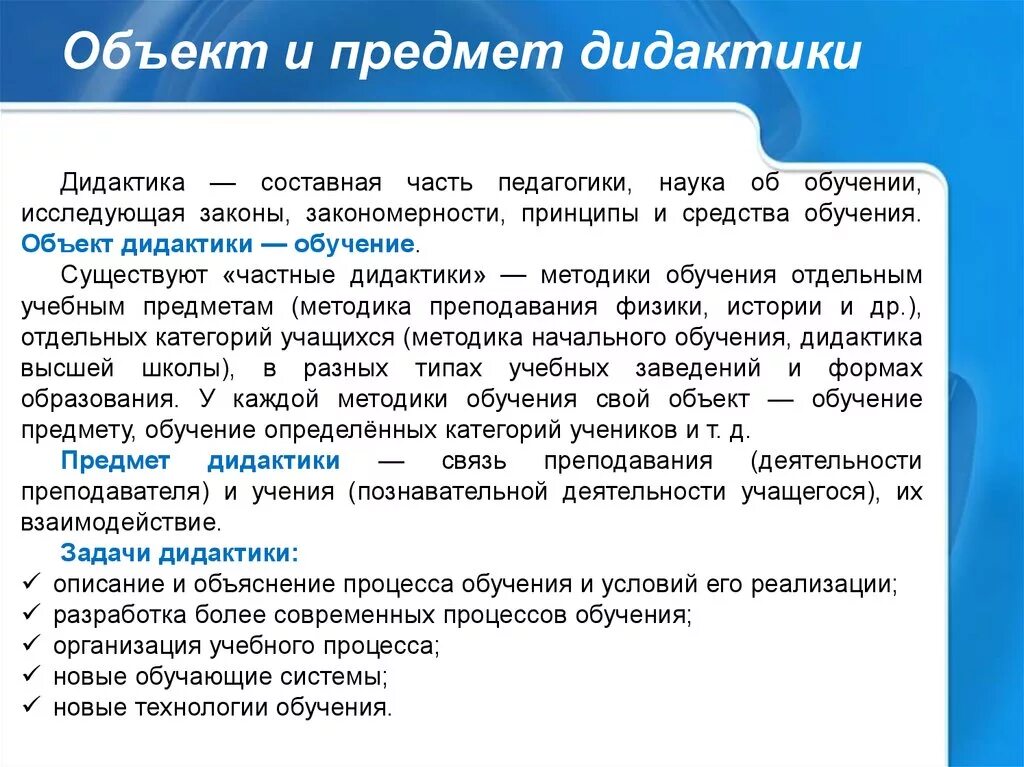 Объект и предмет дидактики

Дидактика — составная часть педагогики, наука об обучении, исследующая законы, закономерности, принципы и средства обучения. Объект дидактики — обучение.

Существуют «частные дидактики» — методики обучения отдельным учебным предметам (методика преподавания физики, истории и др.), отдельных категорий учащихся (методика начального обучения, дидактика высшей школы), в разных типах учебных заведений и формах образования. У каждой методики обучения свой объект — обучение предмету, обучение определённых категорий учеников и т. д.

Предмет дидактики — связь преподавания (деятельности преподавателя) и учения (познавательной деятельности учащегося), их взаимодействие.

Задачи дидактики:
✓ описание и объяснение процесса обучения и условий его реализации;
✓ разработка более современных процессов обучения;
✓ организация учебного процесса;
✓ новые обучающие системы;
✓ новые технологии обучения.